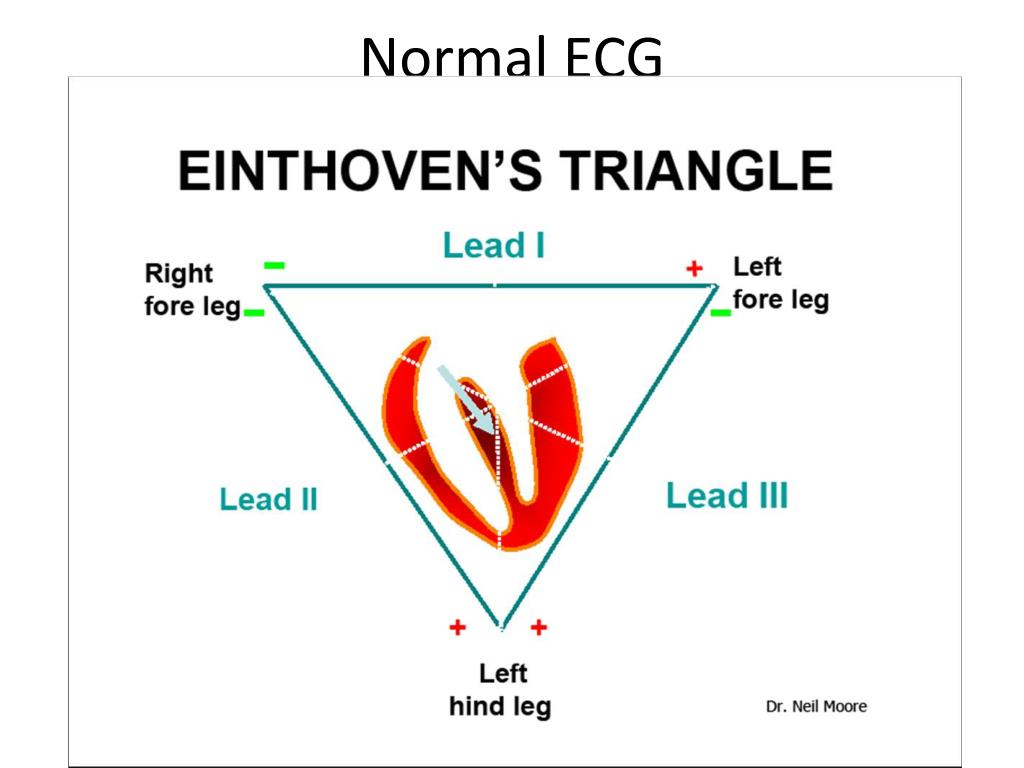 Normal ECG

EINTHOVEN'S TRIANGLE

Lead I

Right fore leg

−

−

+

Left fore leg

−

Lead II

Lead III

+

+

Left hind leg

Dr. Neil Moore